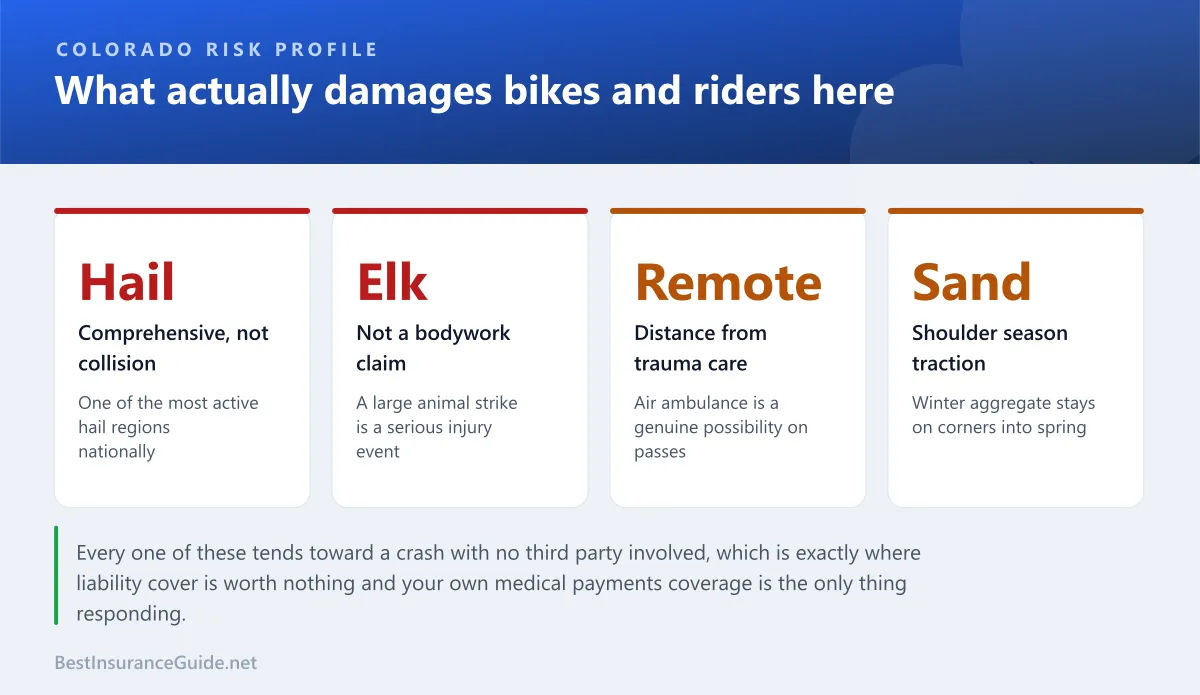 COLORADO RISK PROFILE

What actually damages bikes and riders here

Hail

Comprehensive, not collision

One of the most active hail regions nationally

Elk

Not a bodywork claim

A large animal strike is a serious injury event

Remote

Distance from trauma care

Air ambulance is a genuine possibility on passes

Sand

Shoulder season traction

Winter aggregate stays on corners into spring

Every one of these tends toward a crash with no third party involved, which is exactly where liability cover is worth nothing and your own medical payments coverage is the only thing responding.

BestInsuranceGuide.net